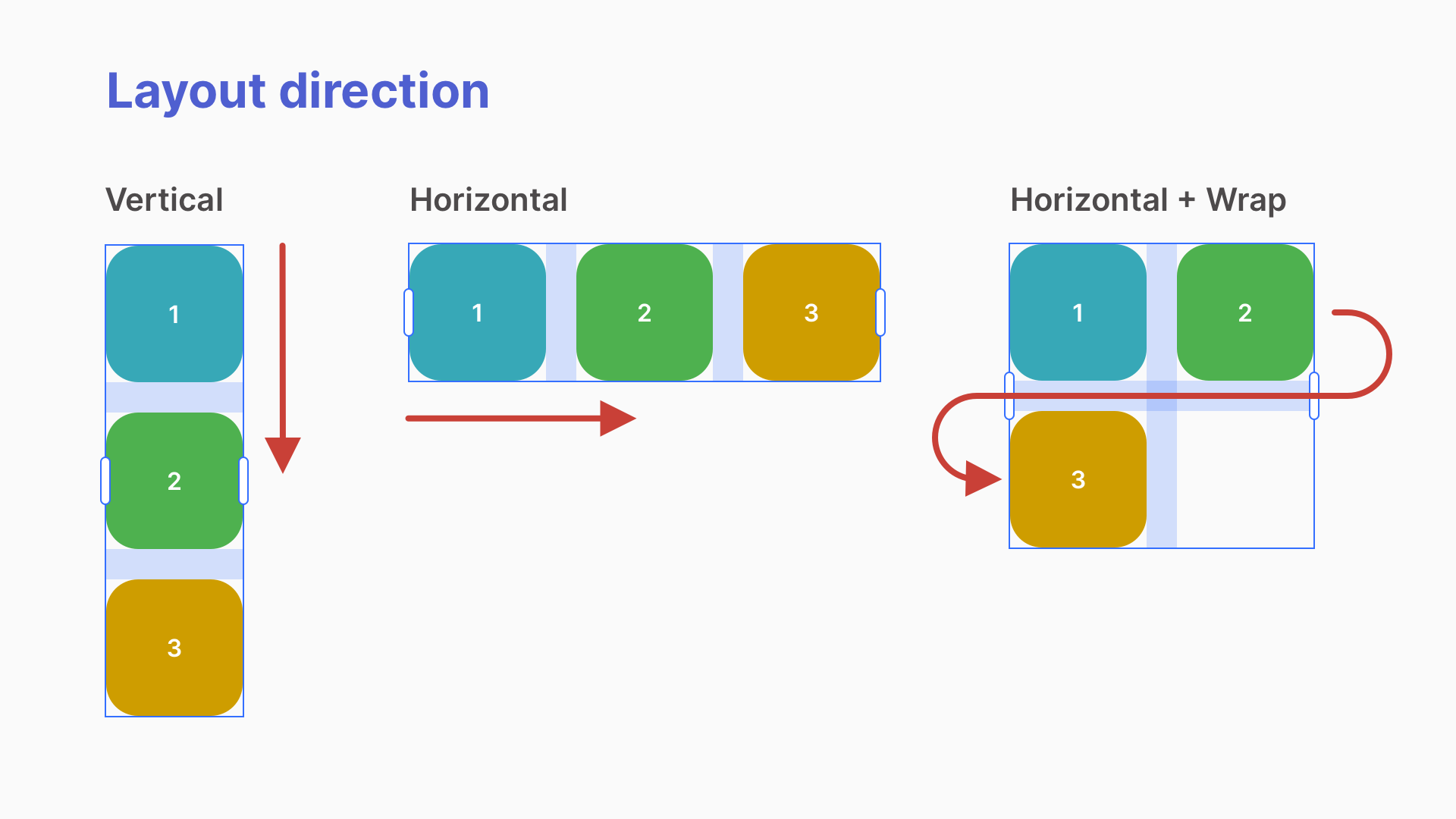 Layout direction

Vertical

1

2

3

Horizontal

1

2

3

Horizontal + Wrap

1

2

3